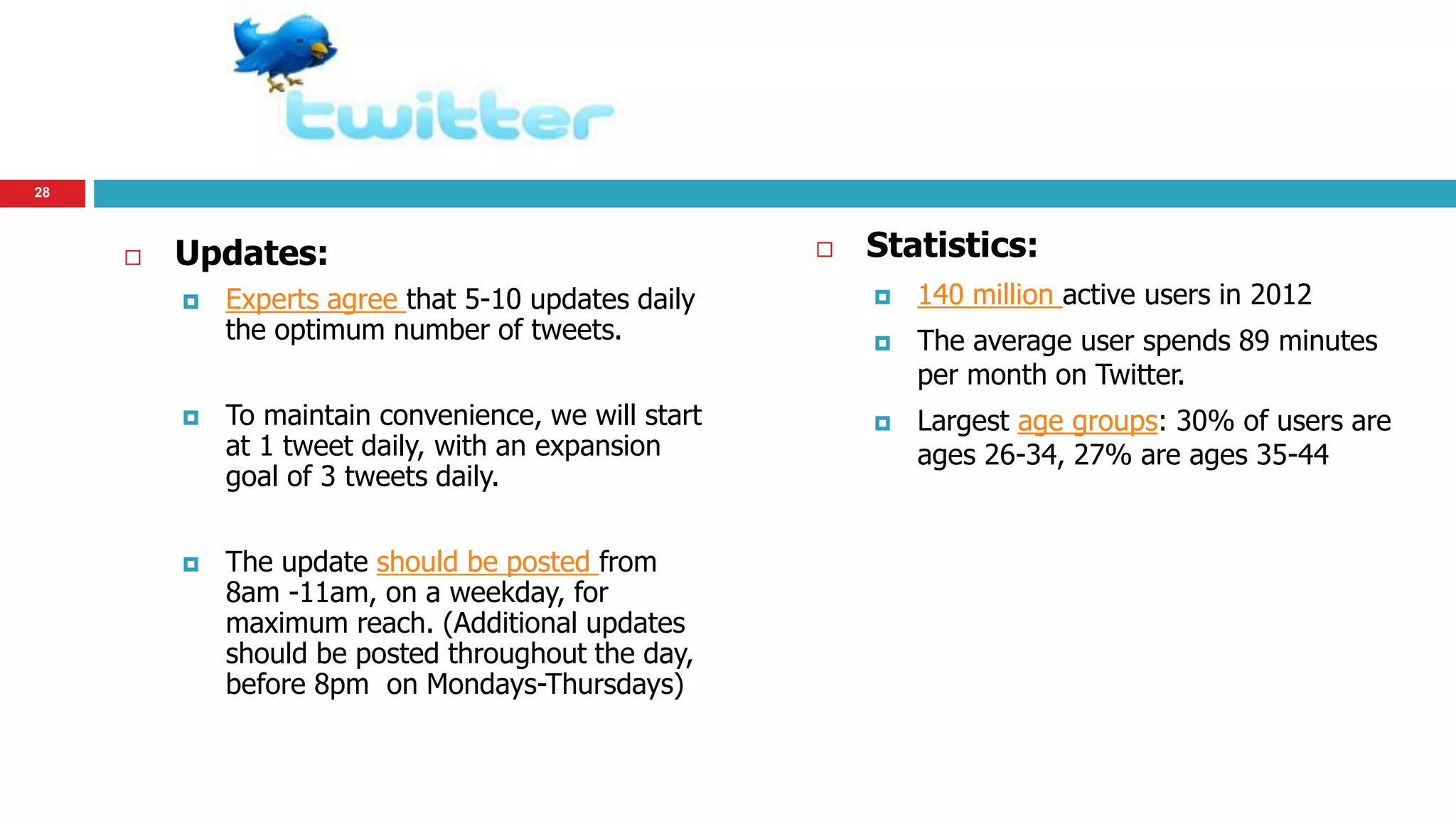 twitter

28

Updates:

Experts agree that 5-10 updates daily the optimum number of tweets.

To maintain convenience, we will start at 1 tweet daily, with an expansion goal of 3 tweets daily.

The update should be posted from 8am -11am, on a weekday, for maximum reach. (Additional updates should be posted throughout the day, before 8pm on Mondays-Thursdays)

Statistics:

140 million active users in 2012

The average user spends 89 minutes per month on Twitter.

Largest age groups: 30% of users are ages 26-34, 27% are ages 35-44